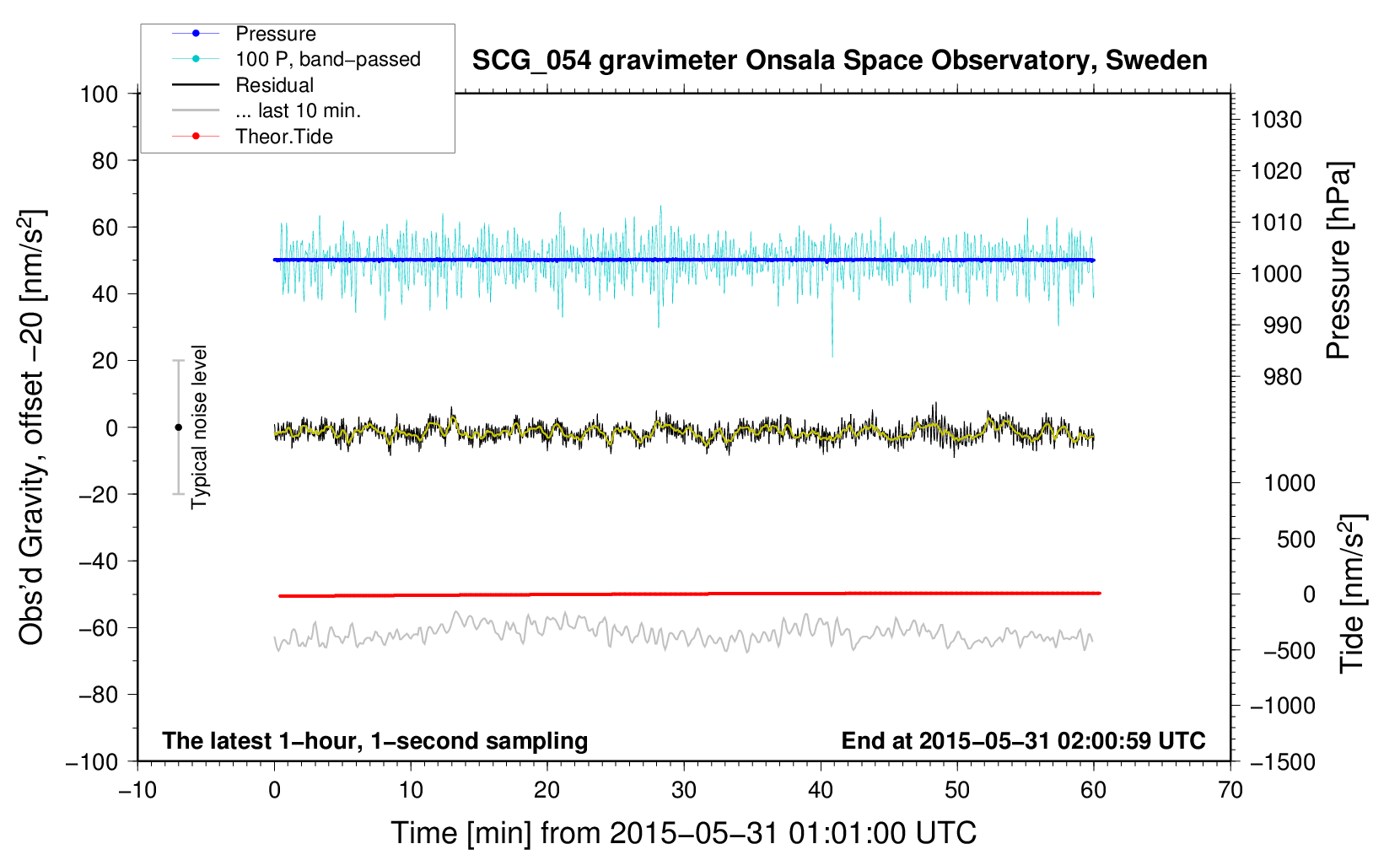 Pressure
100 P, band−passed
Residual
... last 10 min.
Theor.Tide

SCG_054 gravimeter Onsala Space Observatory, Sweden

Obs'd Gravity, offset −20 [nm/s$^2$]

100
80
60
40
20
0
−20
−40
−60
−80
−100

Typical noise level

Pressure [hPa]

1030
1020
1010
1000
990
980

Tide [nm/s$^2$]

1000
500
0
−500
−1000
−1500

The latest 1−hour, 1−second sampling

End at 2015−05−31 02:00:59 UTC

−10
0
10
20
30
40
50
60
70

Time [min] from 2015−05−31 01:01:00 UTC